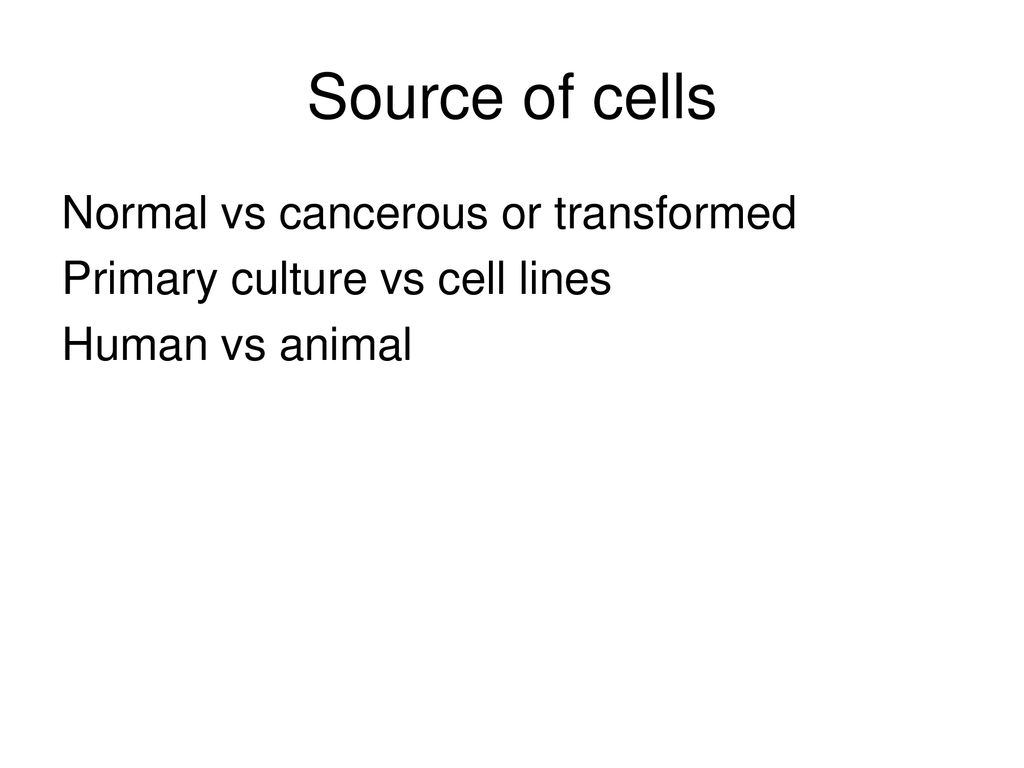 Source of cells

Normal vs cancerous or transformed

Primary culture vs cell lines

Human vs animal